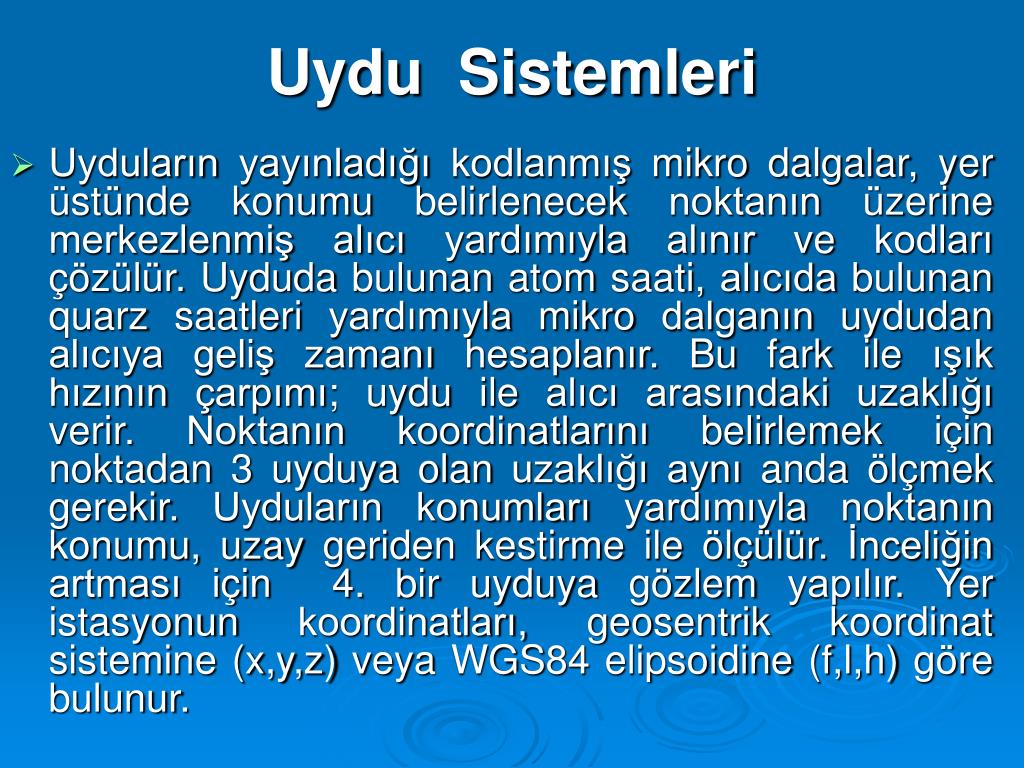 Uydu Sistemleri

➢ Uyduların yayınladığı kodlanmış mikro dalgalar, yer üstünde konumu belirlenecek noktanın üzerine merkezlenmiş alıcı yardımıyla alınır ve kodları çözülür. Uyduda bulunan atom saati, alıcıda bulunan quarz saatleri yardımıyla mikro dalganın uydudan alıcıya geliş zamanı hesaplanır. Bu fark ile ışık hızının çarpımı; uydu ile alıcı arasındaki uzaklığı verir. Noktanın koordinatlarını belirlemek için noktadan 3 uyduya olan uzaklığı aynı anda ölçmek gerekir. Uyduların konumları yardımıyla noktanın konumu, uzay geriden kestirme ile ölçülür. İnceliğin artması için 4. bir uyduya gözlem yapılır. Yer istasyonun koordinatları, geosentrik koordinat sistemine (x,y,z) veya WGS84 elipsoidine (f,l,h) göre bulunur.